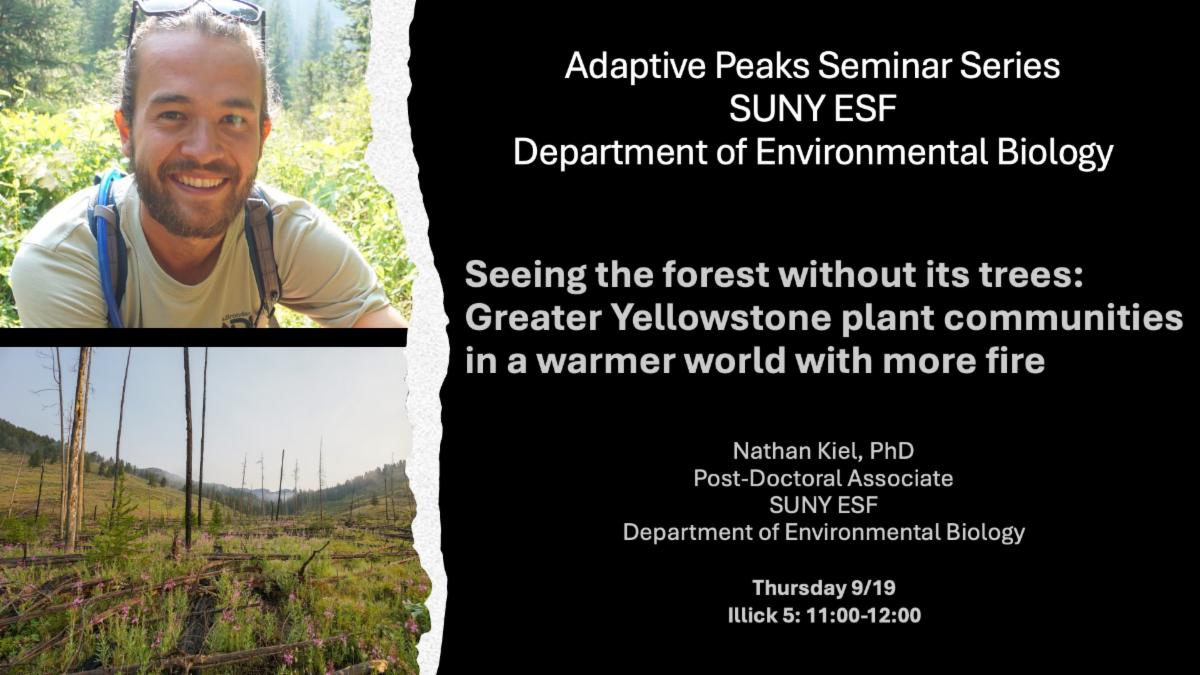 Adaptive Peaks Seminar Series
SUNY ESF
Department of Environmental Biology

Seeing the forest without its trees: Greater Yellowstone plant communities in a warmer world with more fire

Nathan Kiel, PhD
Post-Doctoral Associate
SUNY ESF
Department of Environmental Biology

Thursday 9/19
Illick 5: 11:00-12:00